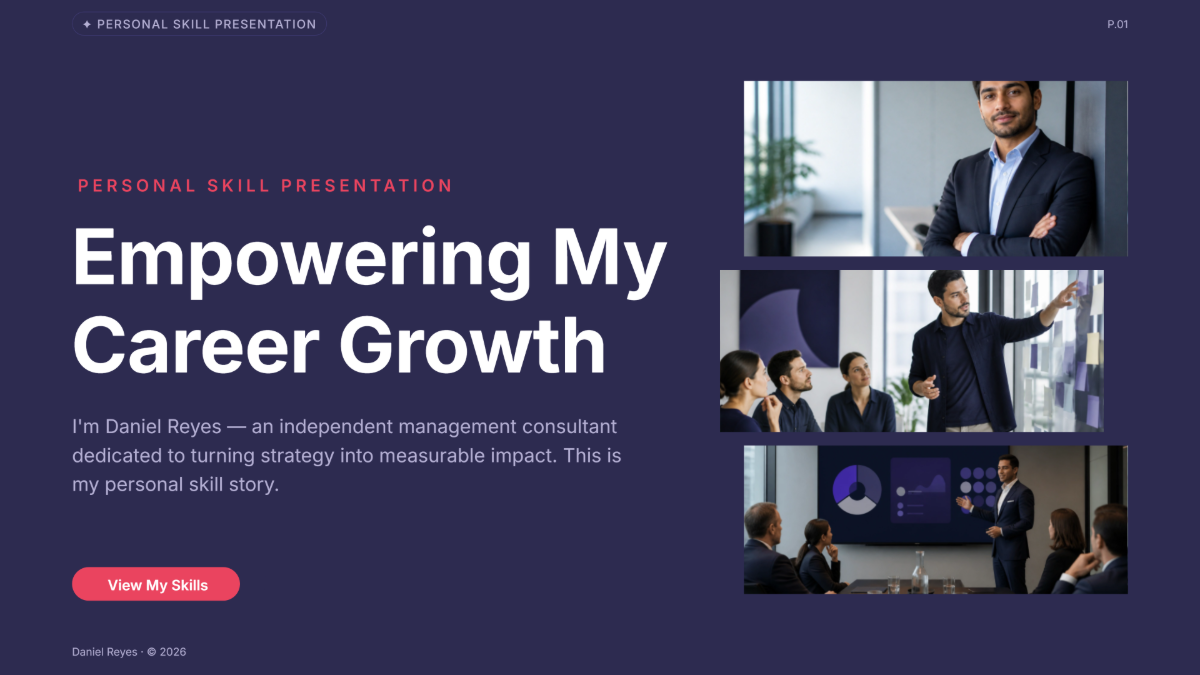 ✦ PERSONAL SKILL PRESENTATION

P.01

PERSONAL SKILL PRESENTATION

Empowering My Career Growth

I'm Daniel Reyes — an independent management consultant dedicated to turning strategy into measurable impact. This is my personal skill story.

View My Skills

Daniel Reyes · © 2026